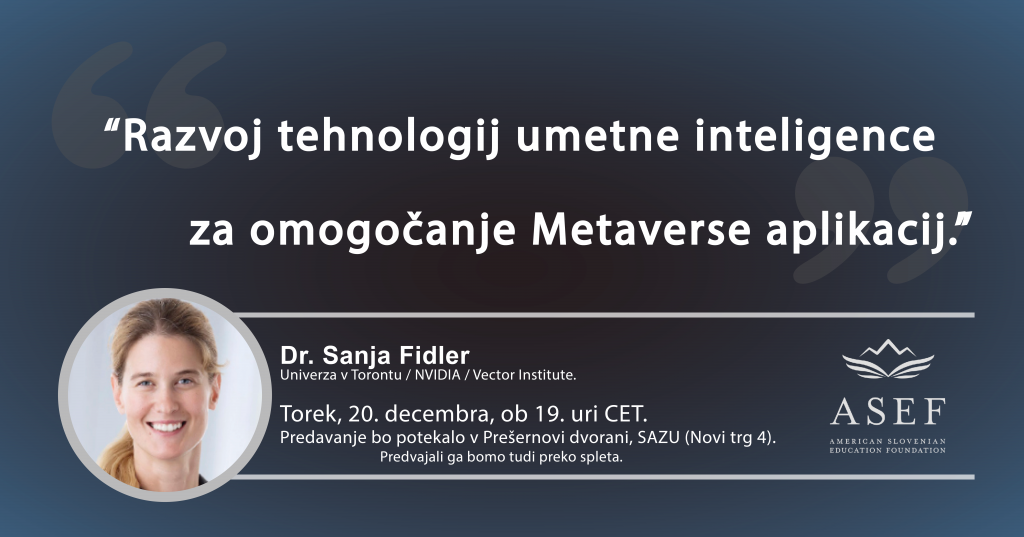 “Razvoj tehnologij umetne inteligence za omogočanje Metaverse aplikacij.”

Dr. Sanja Fidler
Univerza v Torontu / NVIDIA / Vector Institute.

Torek, 20. decembra, ob 19. uri CET.
Predavanje bo potekalo v Prešernovi dvorani, SAZU (Novi trg 4).
Predvajali ga bomo tudi preko spleta.

ASEF
AMERICAN SLOVENIAN EDUCATION FOUNDATION